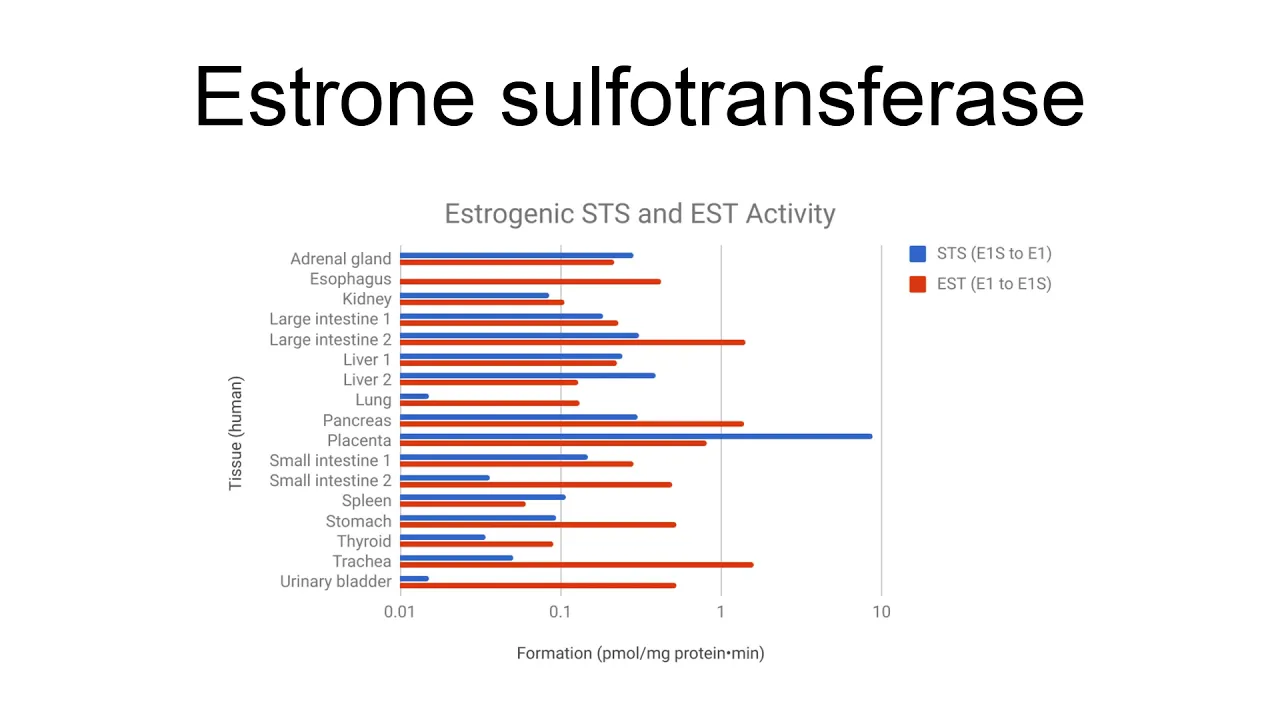 Estrone sulfotransferase

Estrogenic STS and EST Activity

STS (E1S to E1)
EST (E1 to E1S)

Tissue (human)

Adrenal gland
Esophagus
Kidney
Large intestine 1
Large intestine 2
Liver 1
Liver 2
Lung
Pancreas
Placenta
Small intestine 1
Small intestine 2
Spleen
Stomach
Thyroid
Trachea
Urinary bladder

0.01
0.1
1
10

Formation (pmol/mg protein•min)